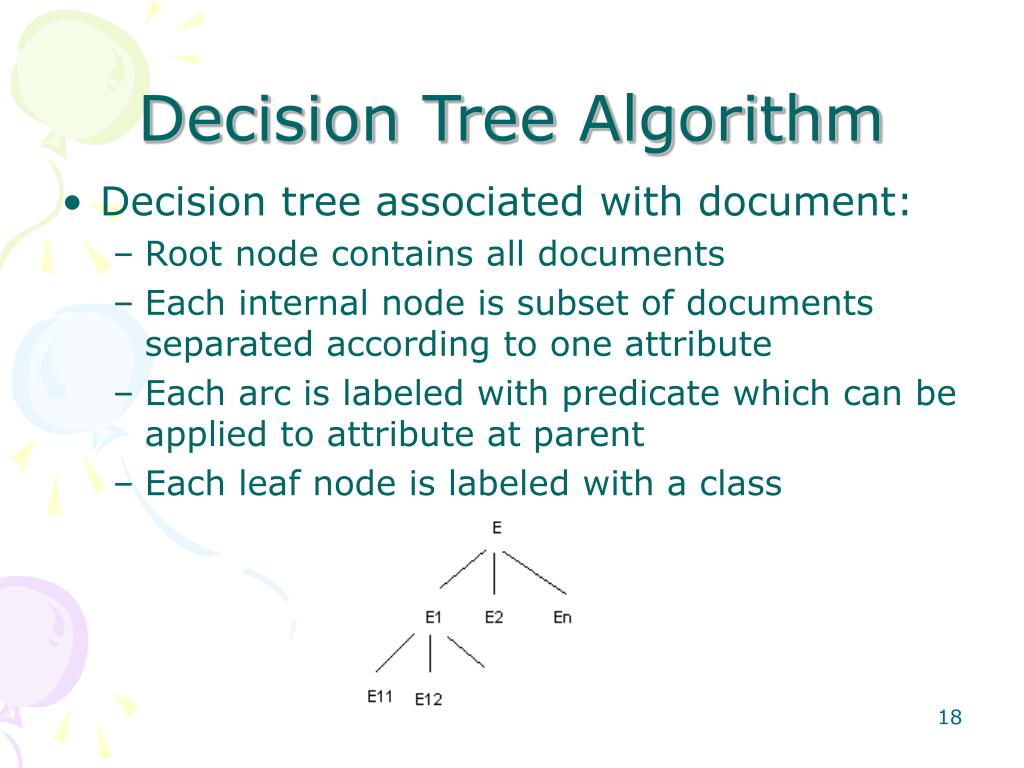 Decision Tree Algorithm

• Decision tree associated with document:
– Root node contains all documents
– Each internal node is subset of documents separated according to one attribute
– Each arc is labeled with predicate which can be applied to attribute at parent
– Each leaf node is labeled with a class

E
E1
E2
En
E11
E12

18